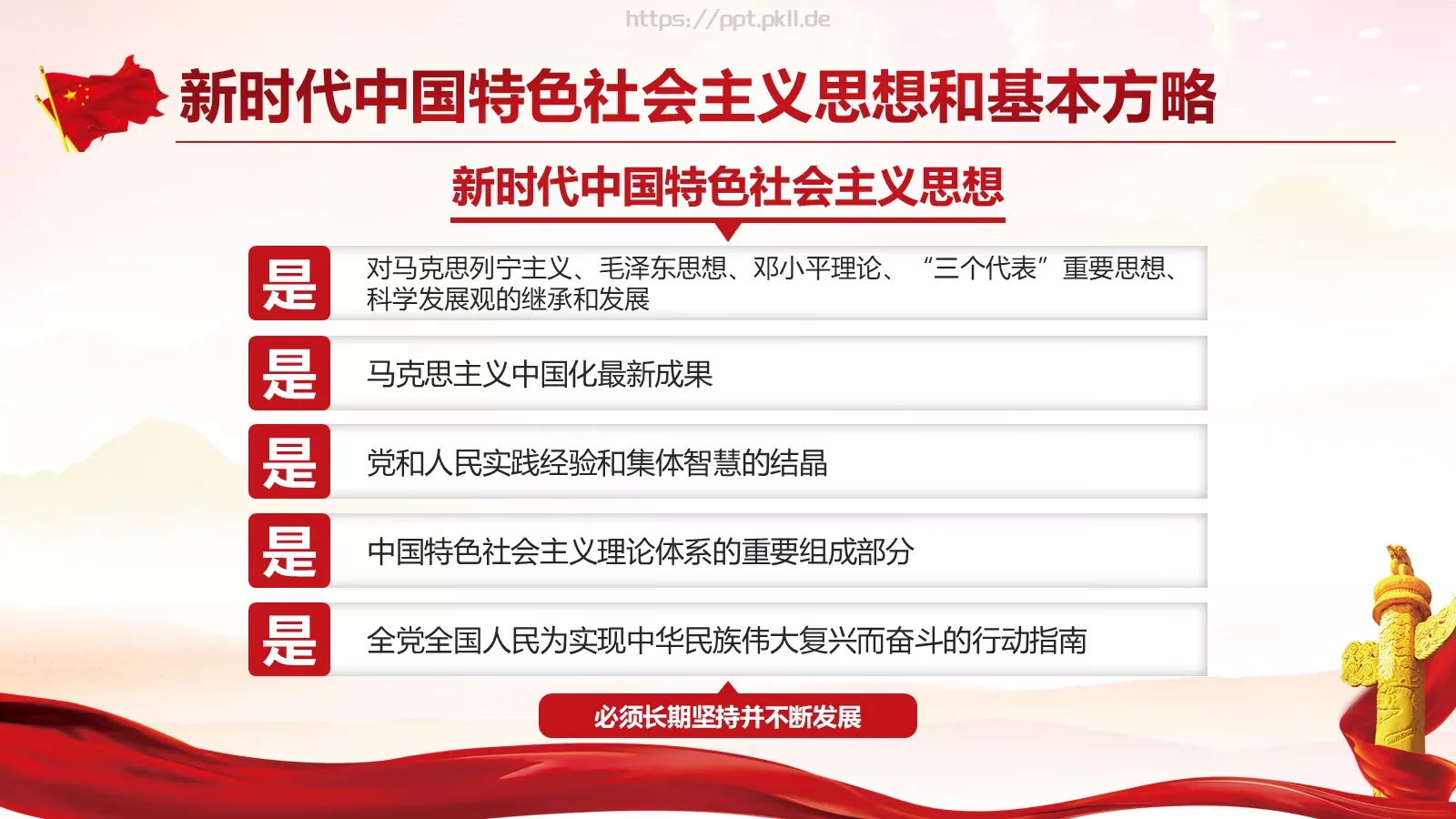 https://ppt.pkll.de

新时代中国特色社会主义思想和基本方略

新时代中国特色社会主义思想

是 对马克思列宁主义、毛泽东思想、邓小平理论、“三个代表”重要思想、科学发展观的继承和发展

是 马克思主义中国化最新成果

是 党和人民实践经验和集体智慧的结晶

是 中国特色社会主义理论体系的重要组成部分

是 全党全国人民为实现中华民族伟大复兴而奋斗的行动指南

必须长期坚持并不断发展